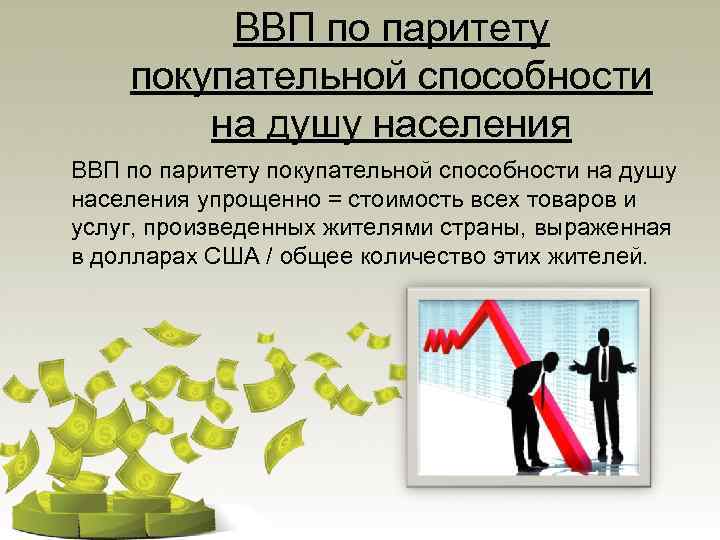 ВВП по паритету покупательной способности на душу населения

ВВП по паритету покупательной способности на душу населения упрощенно = стоимость всех товаров и услуг, произведенных жителями страны, выраженная в долларах США / общее количество этих жителей.